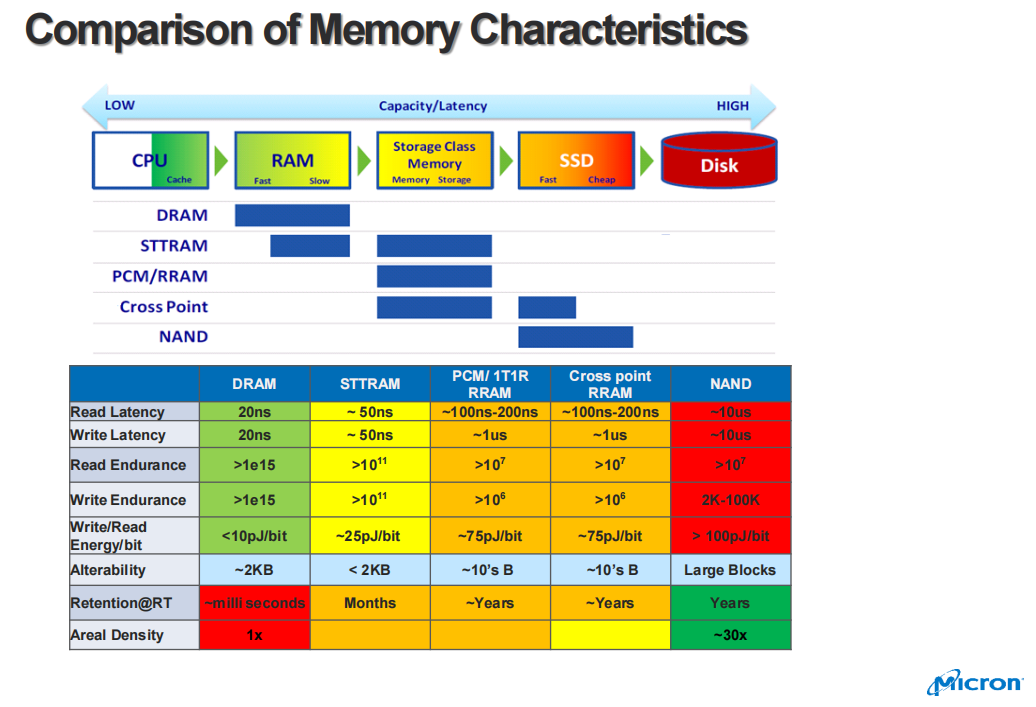 Comparison of Memory Characteristics

LOW Capacity/Latency HIGH

CPU Cache

RAM Fast Slow

Storage Class Memory Memory Storage

SSD Fast Cheap

Disk

DRAM

STTRAM

PCM/RRAM

Cross Point

NAND

| | DRAM | STTRAM | PCM/ 1T1R RRAM | Cross point RRAM | NAND |
|---|---|---|---|---|---|
| Read Latency | 20ns | ~ 50ns | ~100ns-200ns | ~100ns-200ns | ~10us |
| Write Latency | 20ns | ~ 50ns | ~1us | ~1us | ~10us |
| Read Endurance | >1e15 | $>10^{11}$ | $>10^{7}$ | $>10^{7}$ | $>10^{7}$ |
| Write Endurance | >1e15 | $>10^{11}$ | $>10^{6}$ | $>10^{6}$ | 2K-100K |
| Write/Read Energy/bit | <10pJ/bit | ~25pJ/bit | ~75pJ/bit | ~75pJ/bit | > 100pJ/bit |
| Alterability | ~2KB | < 2KB | ~10's B | ~10's B | Large Blocks |
| Retention@RT | ~milli seconds | Months | ~Years | ~Years | Years |
| Areal Density | 1x | | | | ~30x |

Micron